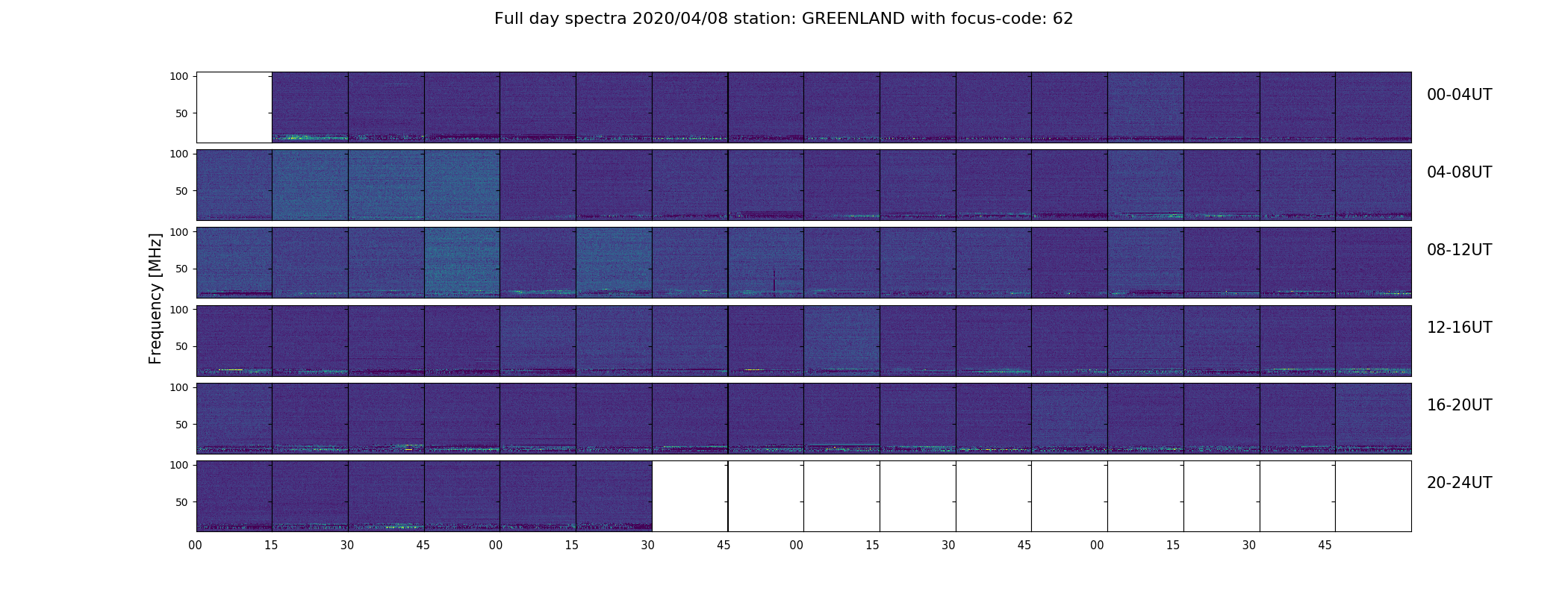 Full day spectra 2020/04/08 station: GREENLAND with focus-code: 62

Frequency [MHz]

100
50
00-04UT

100
50
04-08UT

100
50
08-12UT

100
50
12-16UT

100
50
16-20UT

100
50
20-24UT

00 15 30 45 00 15 30 45 00 15 30 45 00 15 30 45